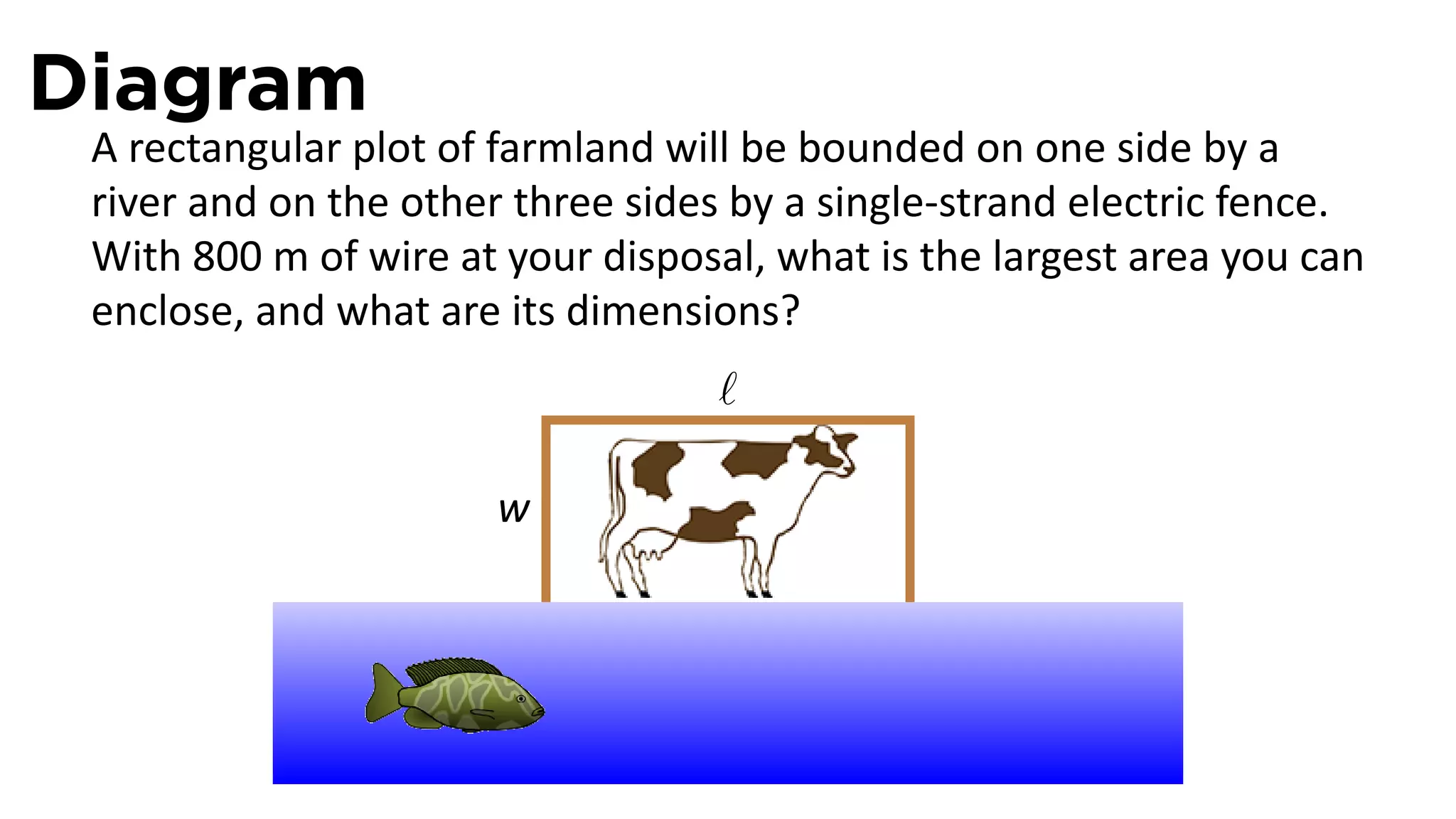 Diagram

A rectangular plot of farmland will be bounded on one side by a river and on the other three sides by a single-strand electric fence. With 800 m of wire at your disposal, what is the largest area you can enclose, and what are its dimensions?

$\ell$

$w$